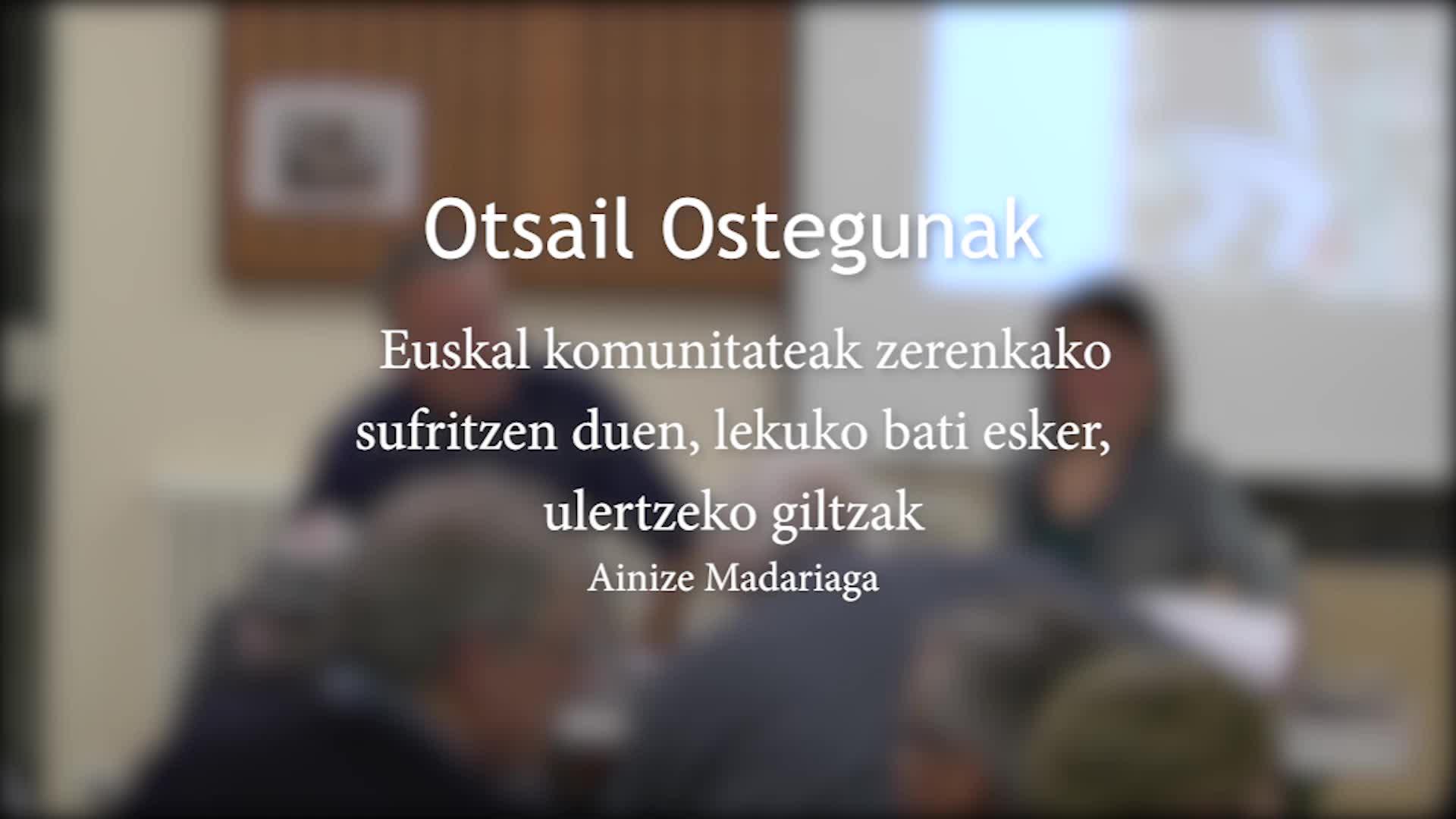 Otsail Ostegunak

Euskal komunitateak zerenkako sufritzen duen, lekuko bati esker, ulertzeko giltzak

Ainize Madariaga